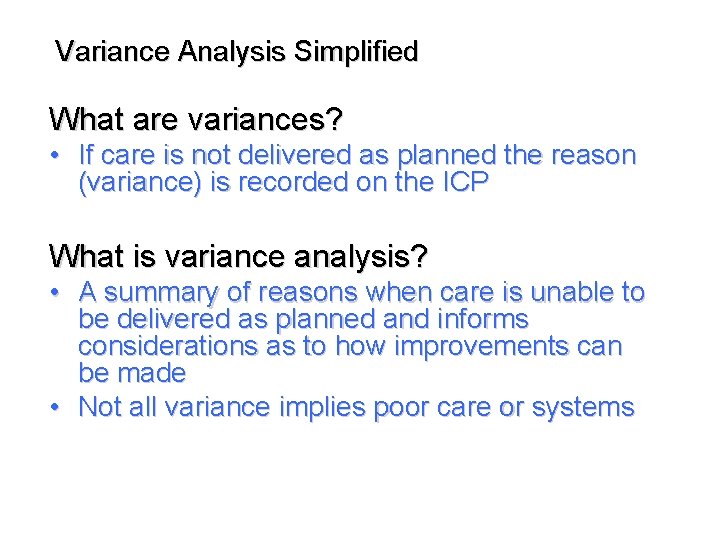 Variance Analysis Simplified

What are variances?

• If care is not delivered as planned the reason (variance) is recorded on the ICP

What is variance analysis?

• A summary of reasons when care is unable to be delivered as planned and informs considerations as to how improvements can be made
• Not all variance implies poor care or systems